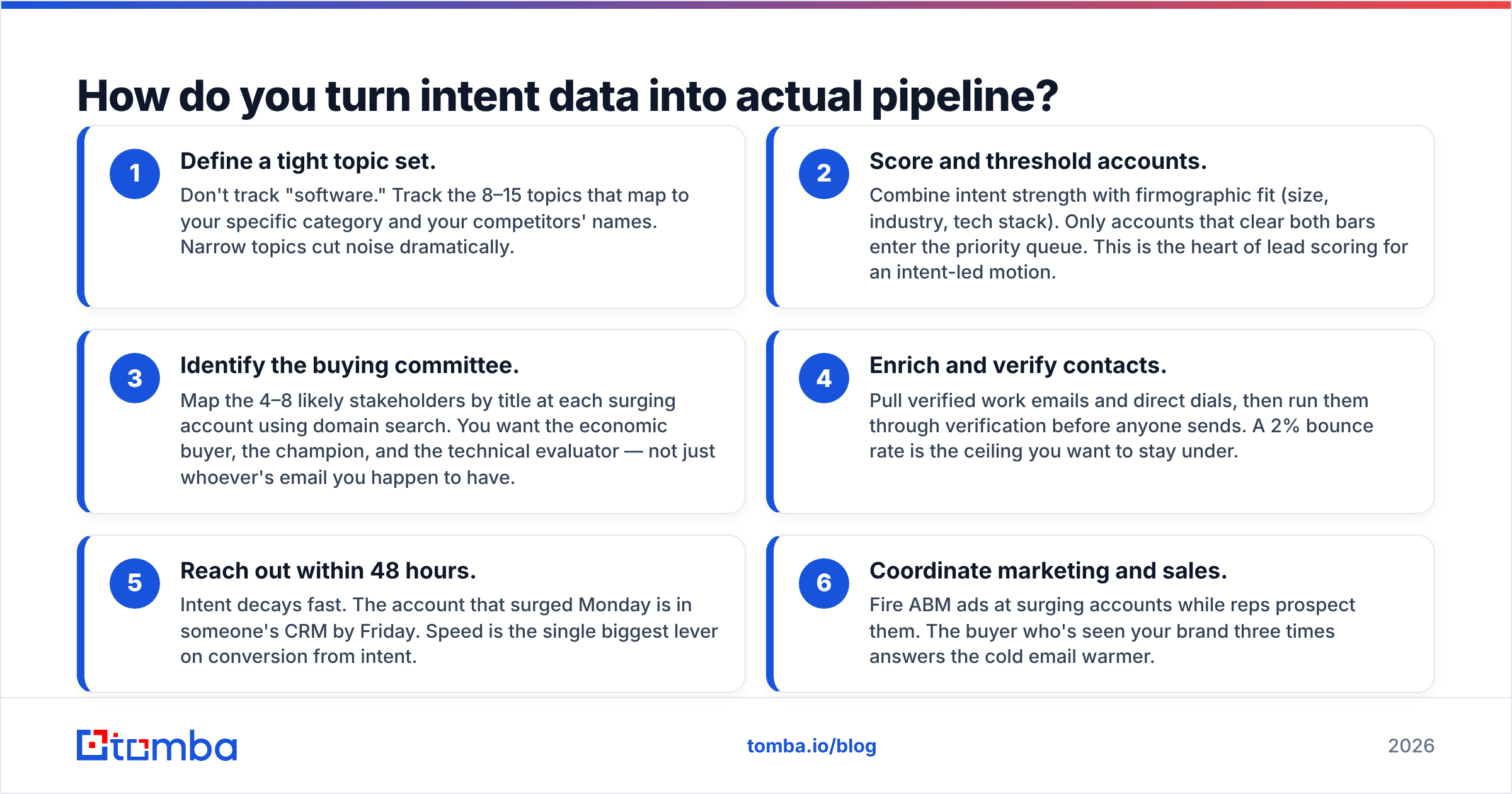 How do you turn intent data into actual pipeline?

1
Define a tight topic set.
Don't track "software." Track the 8–15 topics that map to your specific category and your competitors' names. Narrow topics cut noise dramatically.

2
Score and threshold accounts.
Combine intent strength with firmographic fit (size, industry, tech stack). Only accounts that clear both bars enter the priority queue. This is the heart of lead scoring for an intent-led motion.

3
Identify the buying committee.
Map the 4–8 likely stakeholders by title at each surging account using domain search. You want the economic buyer, the champion, and the technical evaluator — not just whoever's email you happen to have.

4
Enrich and verify contacts.
Pull verified work emails and direct dials, then run them through verification before anyone sends. A 2% bounce rate is the ceiling you want to stay under.

5
Reach out within 48 hours.
Intent decays fast. The account that surged Monday is in someone's CRM by Friday. Speed is the single biggest lever on conversion from intent.

6
Coordinate marketing and sales.
Fire ABM ads at surging accounts while reps prospect them. The buyer who's seen your brand three times answers the cold email warmer.

tomba

tomba.io/blog

2026